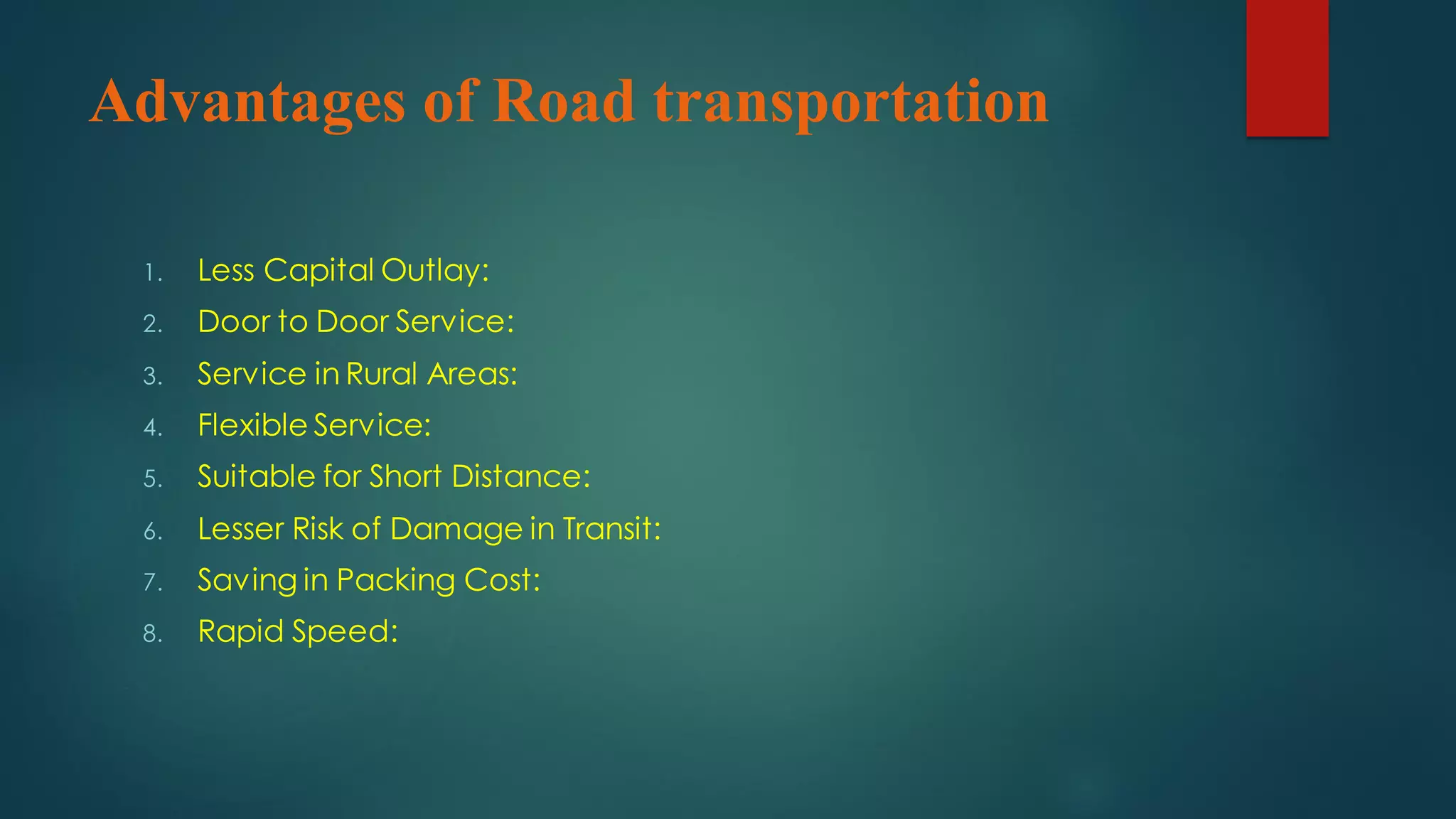 Advantages of Road transportation

1. Less Capital Outlay:
2. Door to Door Service:
3. Service in Rural Areas:
4. Flexible Service:
5. Suitable for Short Distance:
6. Lesser Risk of Damage in Transit:
7. Saving in Packing Cost:
8. Rapid Speed: